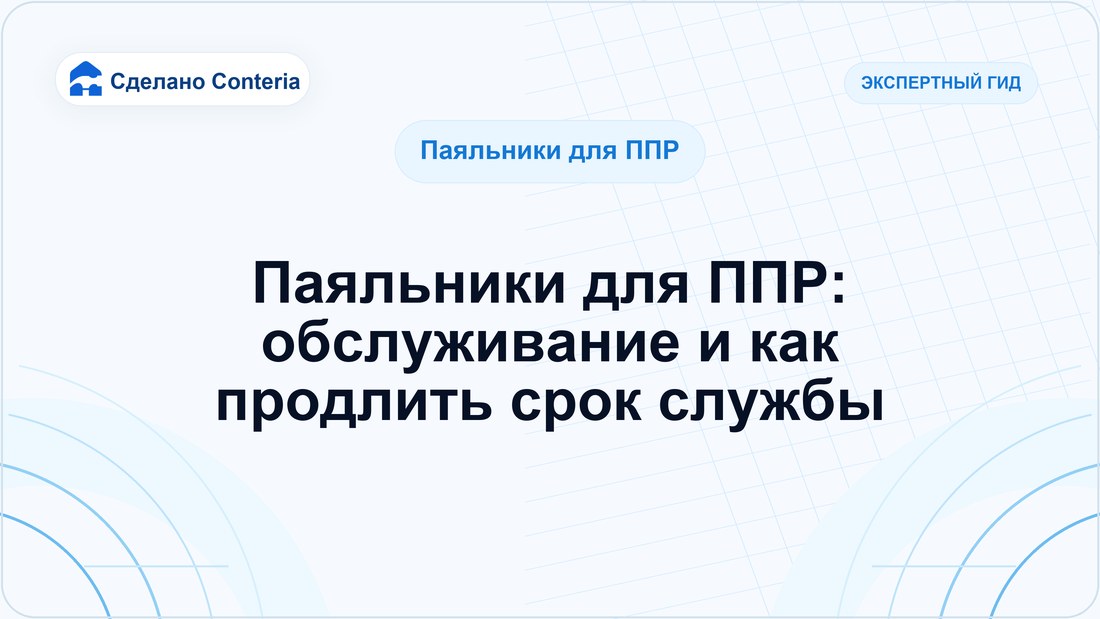 Сделано Conteria

ЭКСПЕРТНЫЙ ГИД

Паяльники для ППР

Паяльники для ППР: обслуживание и как продлить срок службы